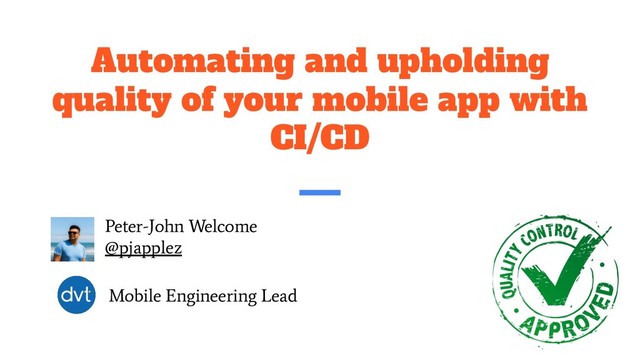 Automating and upholding quality of your mobile app with CI/CD

Peter-John Welcome
@pjapplez

dvt

Mobile Engineering Lead

QUALITY CONTROL
APPROVED